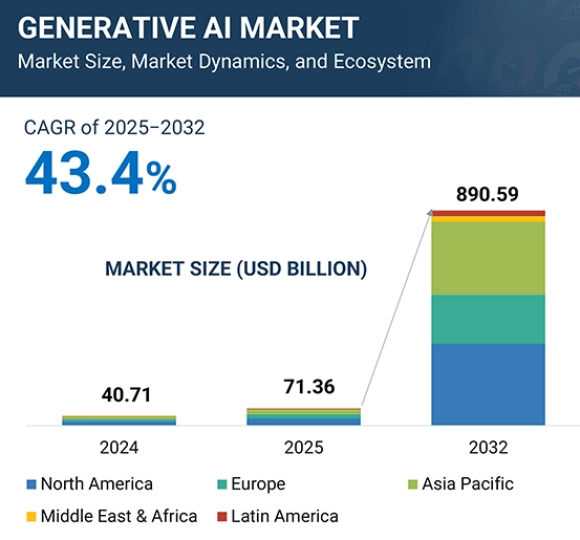 GENERATIVE AI MARKET
Market Size, Market Dynamics, and Ecosystem

CAGR of 2025–2032
43.4%

MARKET SIZE (USD BILLION)

40.71
71.36
890.59

2024
2025
2032

North America
Europe
Asia Pacific
Middle East & Africa
Latin America